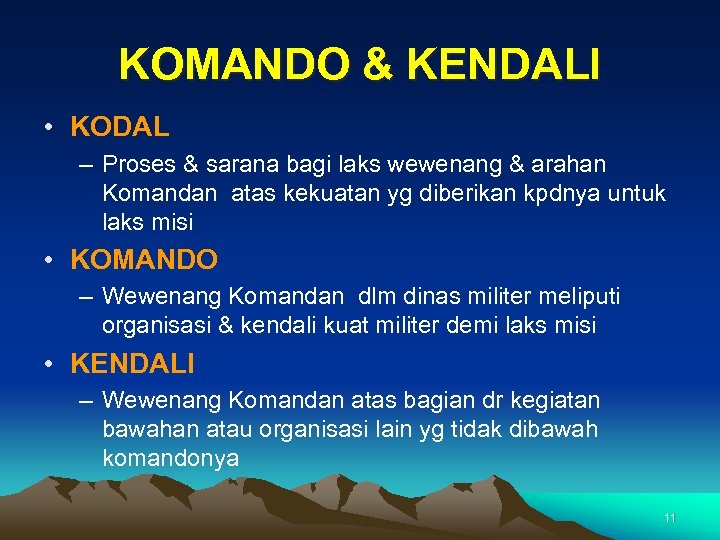 KOMANDO & KENDALI

• KODAL

– Proses & sarana bagi laks wewenang & arahan Komandan atas kekuatan yg diberikan kpdnya untuk laks misi

• KOMANDO

– Wewenang Komandan dlm dinas militer meliputi organisasi & kendali kuat militer demi laks misi

• KENDALI

– Wewenang Komandan atas bagian dr kegiatan bawahan atau organisasi lain yg tidak dibawah komandonya

11